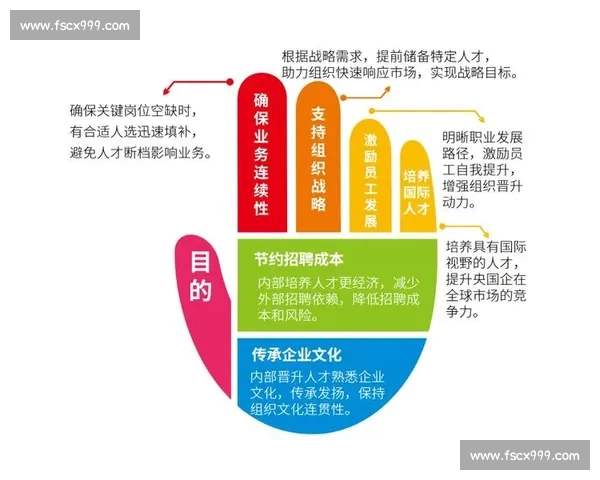 www.fscx999.com

根据战略需求，提前储备特定人才，助力组织快速响应市场，实现战略目标。

确保关键岗位空缺时，有合适人选迅速填补，避免人才断档影响业务。

确保业务连续性

支持组织战略

激励员工发展

培养国际人才

明晰职业发展路径，激励员工自我提升，增强组织晋升动力。

培养具有国际视野的人才，提升央国企在全球市场的竞争力。

目的

节约招聘成本

内部培养人才更经济，减少外部招聘依赖，降低招聘成本和风险。

传承企业文化

内部晋升人才熟悉企业文化，传承发扬，保持组织文化连贯性。

www.fscx999.com